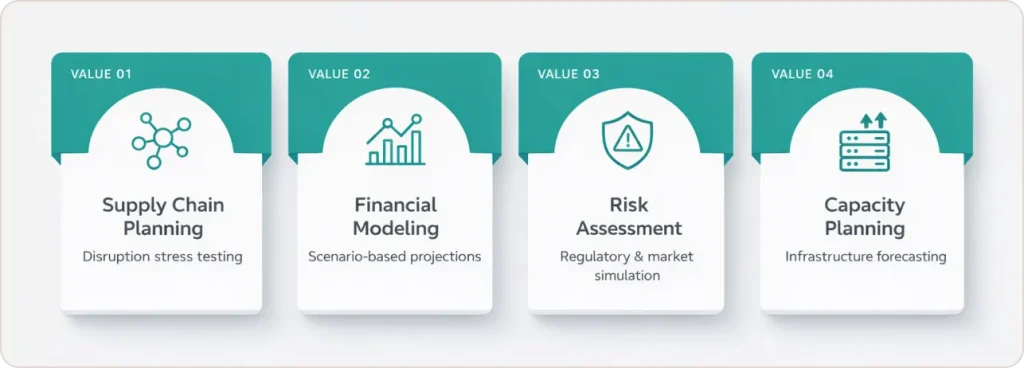 VALUE 01

Supply Chain Planning

Disruption stress testing

VALUE 02

Financial Modeling

Scenario-based projections

VALUE 03

Risk Assessment

Regulatory & market simulation

VALUE 04

Capacity Planning

Infrastructure forecasting